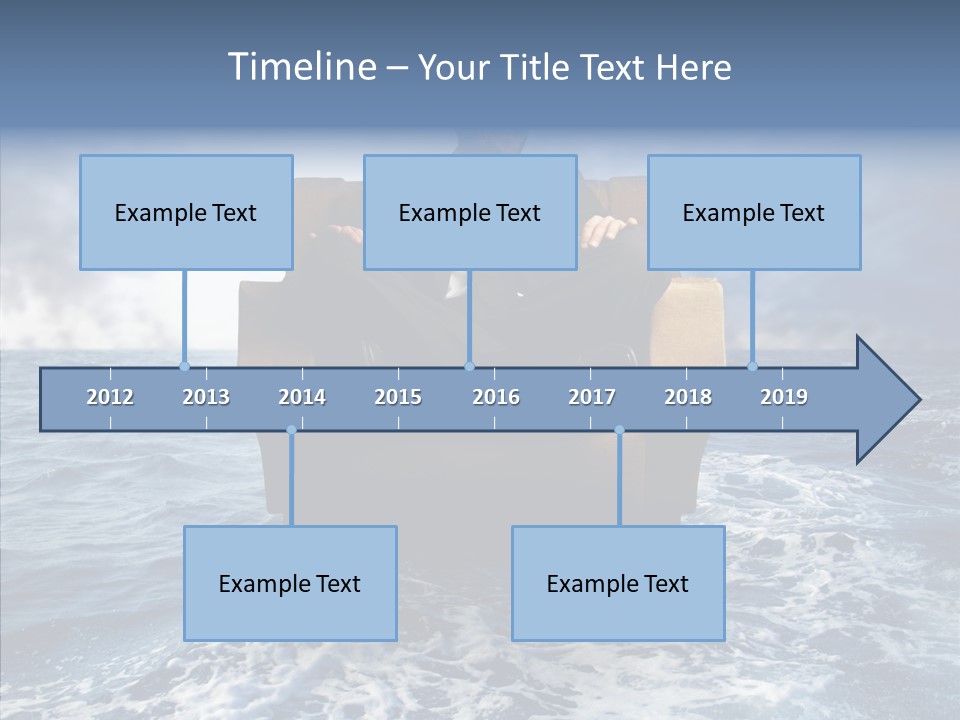 Timeline – Your Title Text Here

Example Text

Example Text

Example Text

2012 2013 2014 2015 2016 2017 2018 2019

Example Text

Example Text